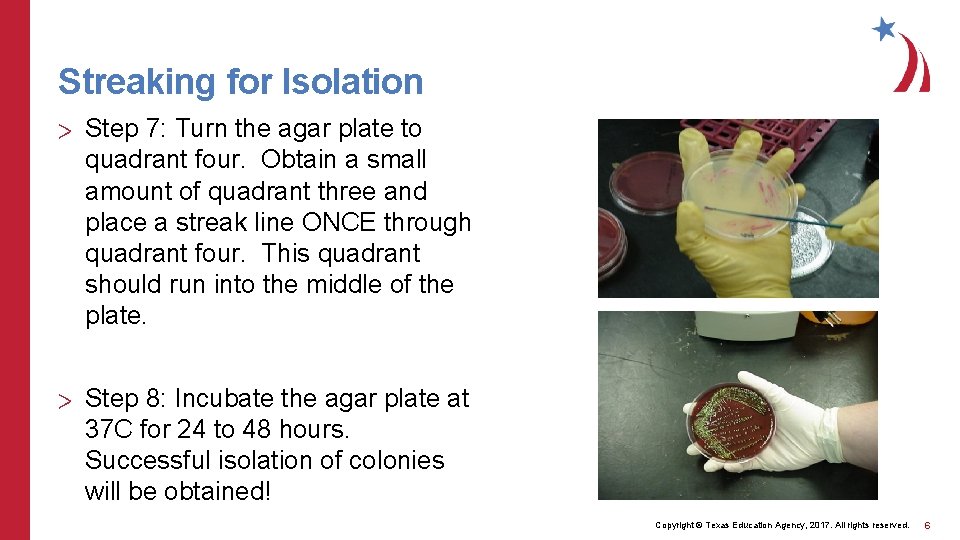 Streaking for Isolation

> Step 7: Turn the agar plate to quadrant four. Obtain a small amount of quadrant three and place a streak line ONCE through quadrant four. This quadrant should run into the middle of the plate.

> Step 8: Incubate the agar plate at 37C for 24 to 48 hours. Successful isolation of colonies will be obtained!

Copyright © Texas Education Agency, 2017. All rights reserved. 6